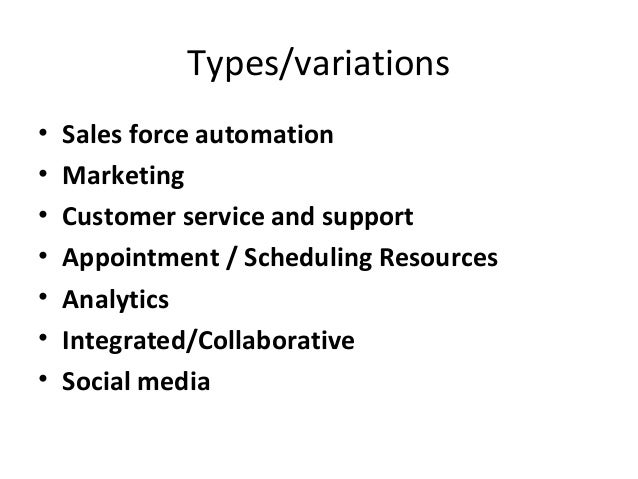 Types/variations

• Sales force automation
• Marketing
• Customer service and support
• Appointment / Scheduling Resources
• Analytics
• Integrated/Collaborative
• Social media